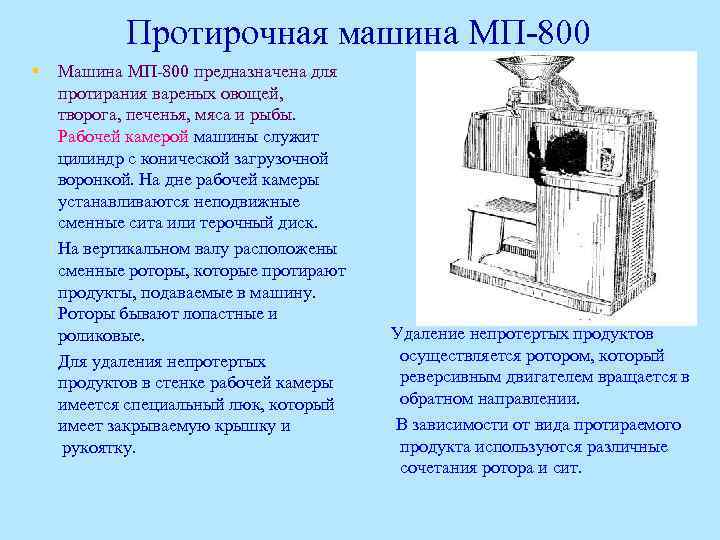 Протирочная машина МП-800

• Машина МП-800 предназначена для протирания вареных овощей, творога, печенья, мяса и рыбы. Рабочей камерой машины служит цилиндр с конической загрузочной воронкой. На дне рабочей камеры устанавливаются неподвижные сменные сита или терочный диск.

На вертикальном валу расположены сменные роторы, которые протирают продукты, подаваемые в машину. Роторы бывают лопастные и роликовые.

Для удаления непротертых продуктов в стенке рабочей камеры имеется специальный люк, который имеет закрываемую крышку и рукоятку.

Удаление непротертых продуктов осуществляется ротором, который реверсивным двигателем вращается в обратном направлении.

В зависимости от вида протираемого продукта используются различные сочетания ротора и сит.